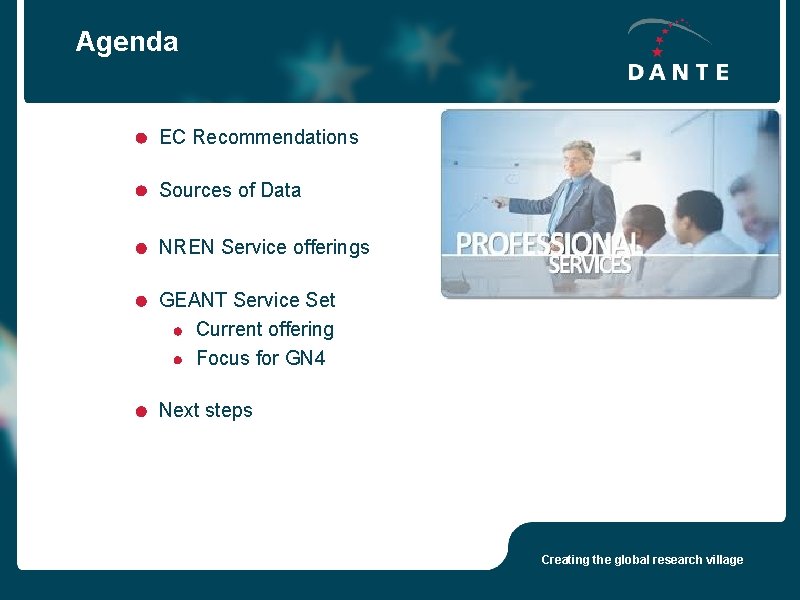 Agenda

DANTE

- EC Recommendations
- Sources of Data
- NREN Service offerings
- GEANT Service Set
  - Current offering
  - Focus for GN4
- Next steps

PROFESSIONAL SERVICES

Creating the global research village